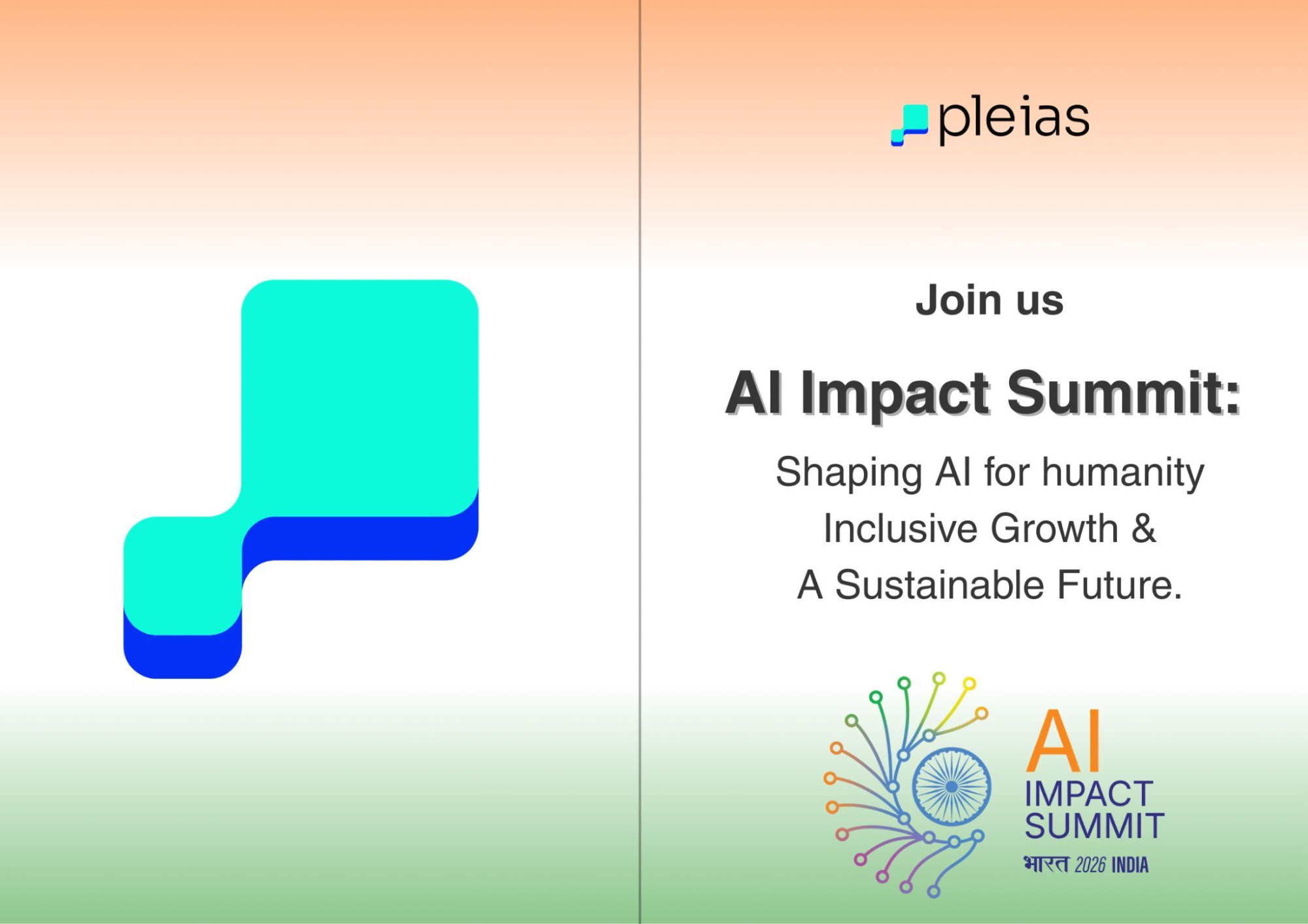 pleias

Join us

AI Impact Summit:

Shaping AI for humanity
Inclusive Growth &
A Sustainable Future.

AI
IMPACT
SUMMIT
भारत 2026 INDIA